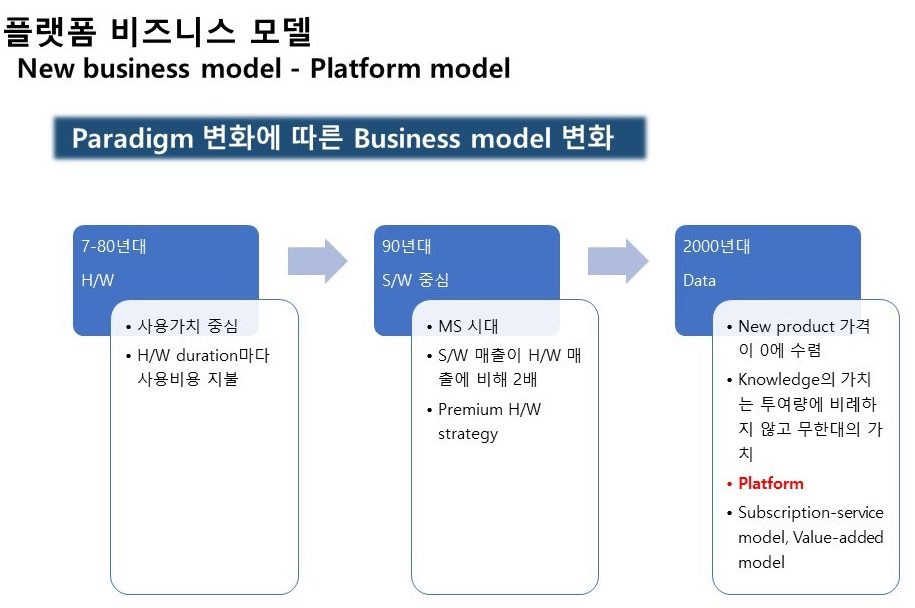 플랫폼 비즈니스 모델
New business model - Platform model

Paradigm 변화에 따른 Business model 변화

7-80년대
H/W

• 사용가치 중심
• H/W duration마다 사용비용 지불

90년대
S/W 중심

• MS 시대
• S/W 매출이 H/W 매출에 비해 2배
• Premium H/W strategy

2000년대
Data

• New product 가격이 0에 수렴
• Knowledge의 가치는 투여량에 비례하지 않고 무한대의 가치
• Platform
• Subscription-service model, Value-added model